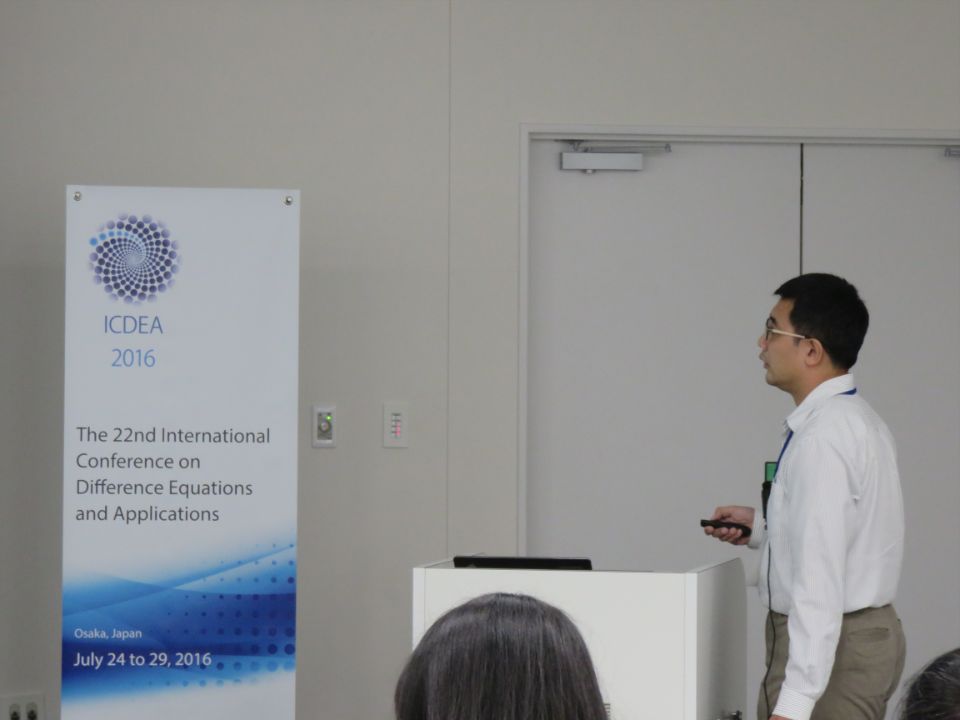 ICDEA
2016

The 22nd International Conference on Difference Equations and Applications

Osaka, Japan
July 24 to 29, 2016